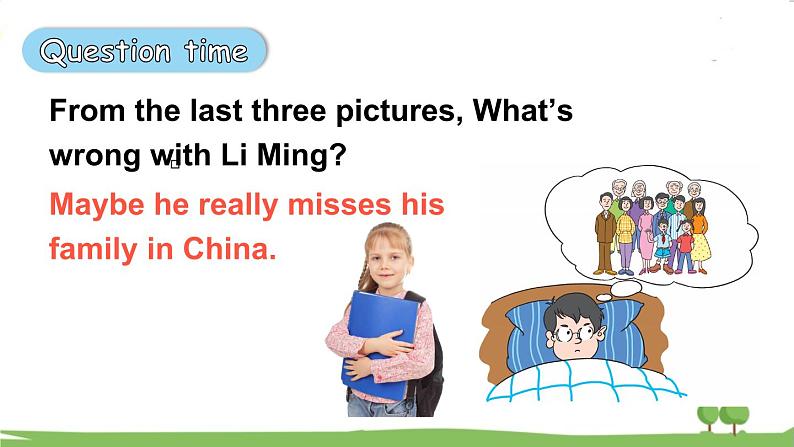 Question time

From the last three pictures, What's wrong with Li Ming?

Maybe he really misses his family in China.